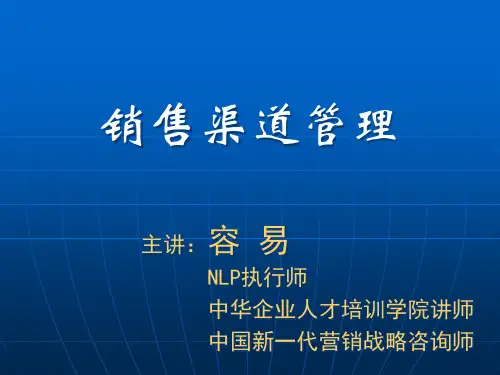 销售渠道管理

主讲：容 易
NLP执行师
中华企业人才培训学院讲师
中国新一代营销战略咨询师